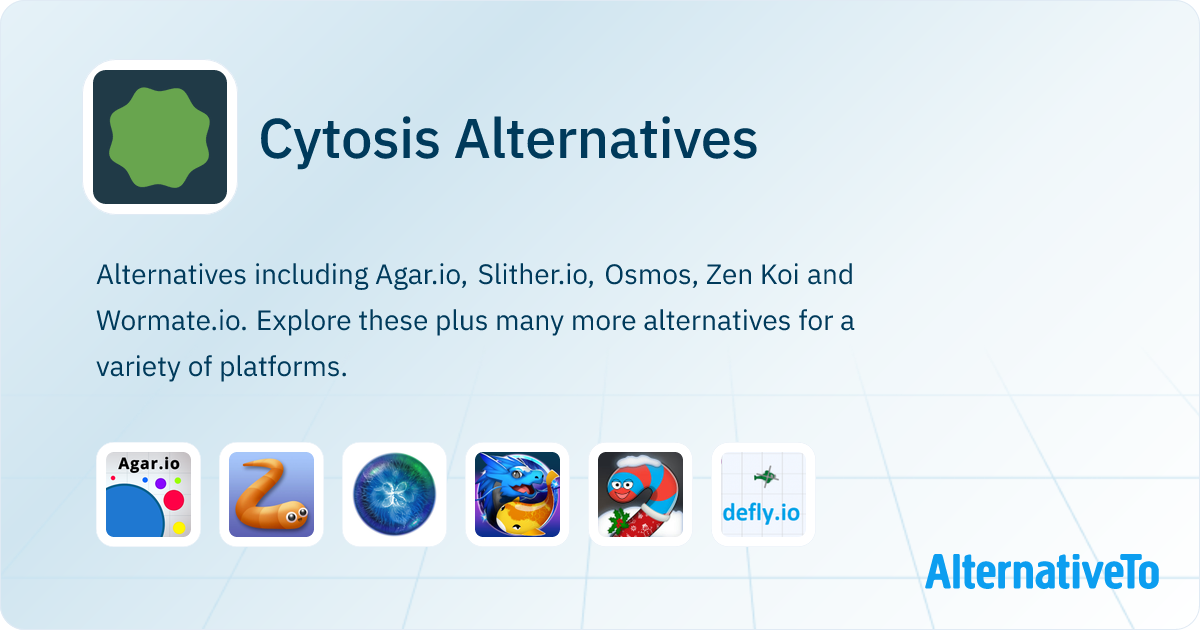 Cytosis Alternatives

Alternatives including Agar.io, Slither.io, Osmos, Zen Koi and Wormate.io. Explore these plus many more alternatives for a variety of platforms.

Agar.io

defly.io

AlternativeTo